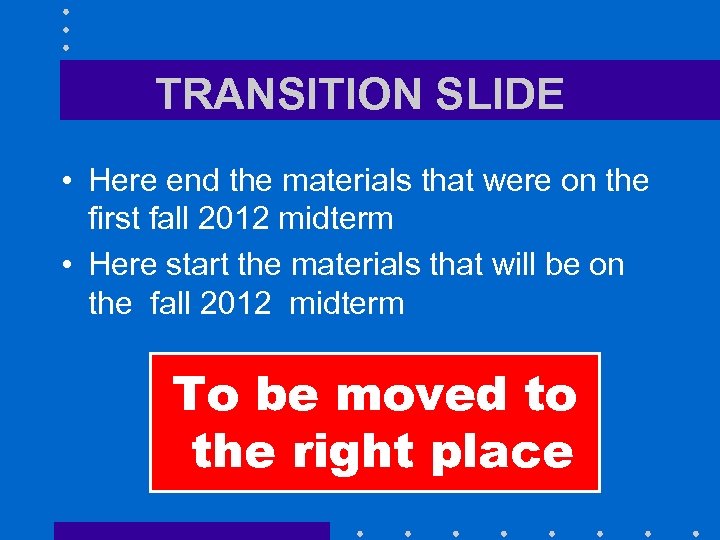 TRANSITION SLIDE

• Here end the materials that were on the first fall 2012 midterm

• Here start the materials that will be on the fall 2012 midterm

To be moved to the right place